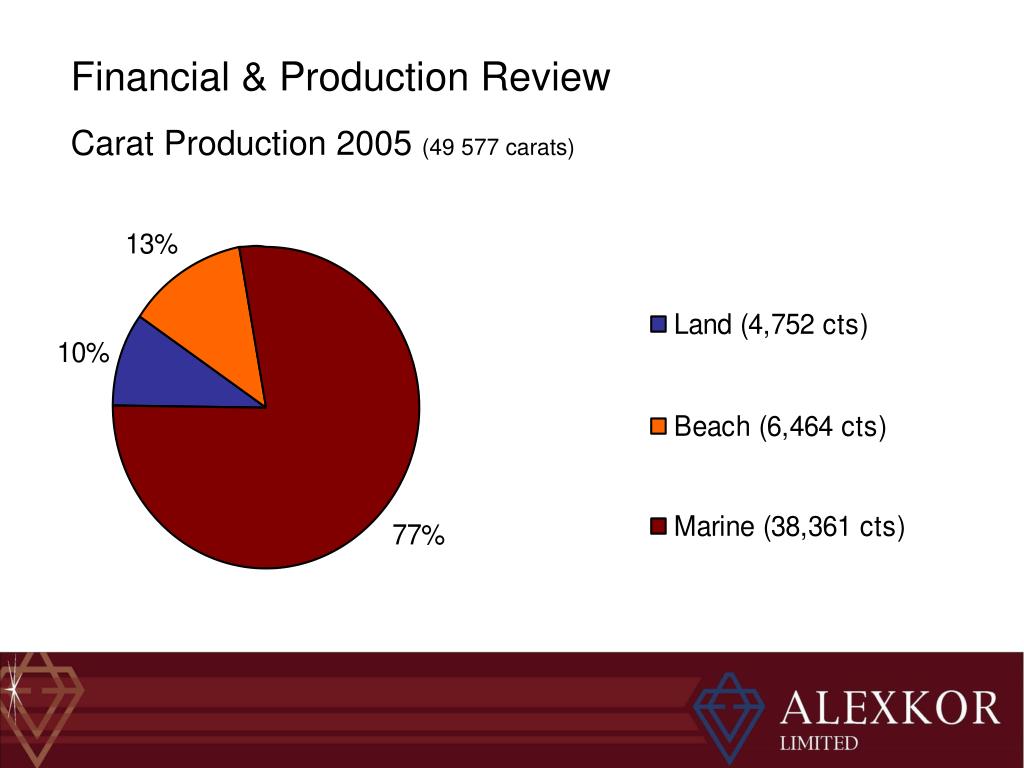 Financial & Production Review

Carat Production 2005 (49 577 carats)

13%

10%

77%

Land (4,752 cts)

Beach (6,464 cts)

Marine (38,361 cts)

ALEXKOR
LIMITED